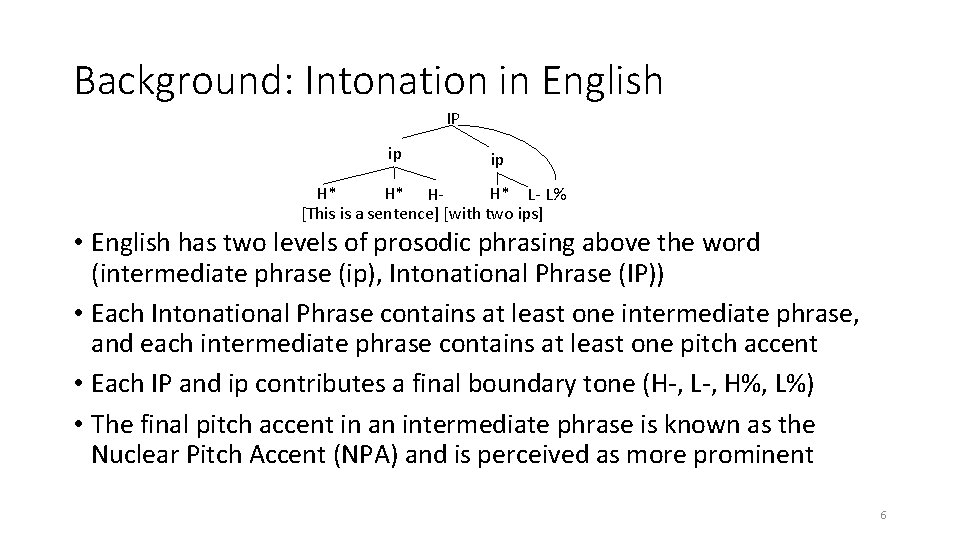 Background: Intonation in English

IP

ip

ip

H* H* H- H* L- L%

[This is a sentence] [with two ips]

• English has two levels of prosodic phrasing above the word (intermediate phrase (ip), Intonational Phrase (IP))

• Each Intonational Phrase contains at least one intermediate phrase, and each intermediate phrase contains at least one pitch accent

• Each IP and ip contributes a final boundary tone (H-, L-, H%, L%)

• The final pitch accent in an intermediate phrase is known as the Nuclear Pitch Accent (NPA) and is perceived as more prominent

6